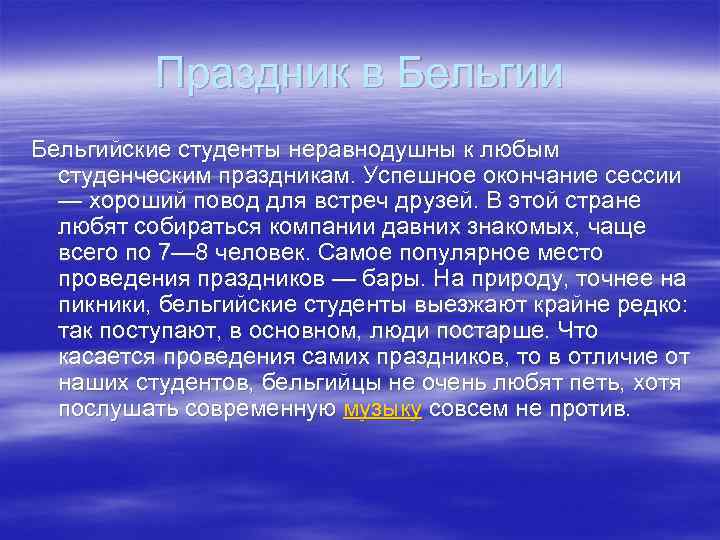 Праздник в Бельгии

Бельгийские студенты неравнодушны к любым студенческим праздникам. Успешное окончание сессии — хороший повод для встреч друзей. В этой стране любят собираться компании давних знакомых, чаще всего по 7—8 человек. Самое популярное место проведения праздников — бары. На природу, точнее на пикники, бельгийские студенты выезжают крайне редко: так поступают, в основном, люди постарше. Что касается проведения самих праздников, то в отличие от наших студентов, бельгийцы не очень любят петь, хотя послушать современную музыку совсем не против.